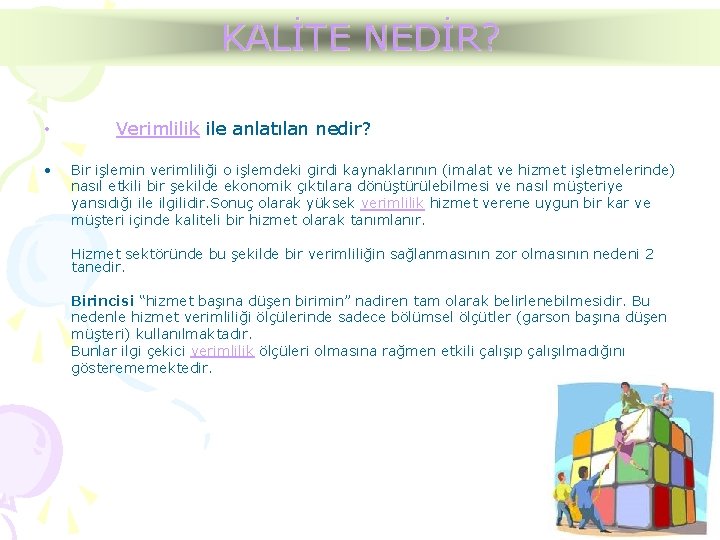 KALİTE NEDİR?

• Verimlilik ile anlatılan nedir?

• Bir işlemin verimliliği o işlemdeki girdi kaynaklarının (imalat ve hizmet işletmelerinde) nasıl etkili bir şekilde ekonomik çıktılara dönüştürülebilmesi ve nasıl müşteriye yansıdığı ile ilgilidir.Sonuç olarak yüksek verimlilik hizmet verene uygun bir kar ve müşteri içinde kaliteli bir hizmet olarak tanımlanır.

Hizmet sektöründe bu şekilde bir verimliliğin sağlanmasının zor olmasının nedeni 2 tanedir.

Birincisi "hizmet başına düşen birimin" nadiren tam olarak belirlenebilmesidir. Bu nedenle hizmet verimliliği ölçülerinde sadece bölümsel ölçütler (garson başına düşen müşteri) kullanılmaktadır.
Bunlar ilgi çekici verimlilik ölçüleri olmasına rağmen etkili çalışıp çalışılmadığını gösterememektedir.